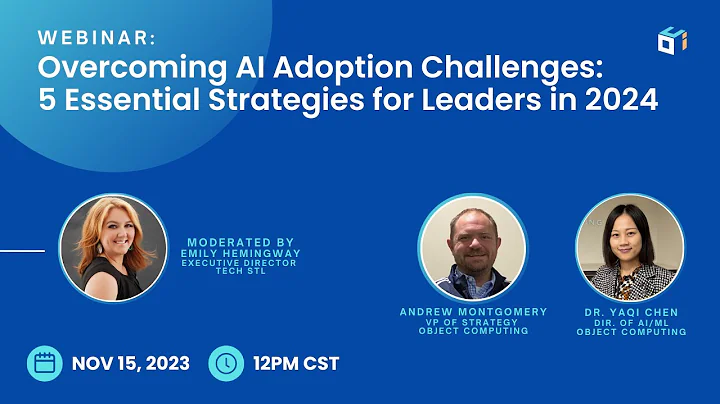 WEBINAR:
Overcoming AI Adoption Challenges: 5 Essential Strategies for Leaders in 2024

MODERATED BY
EMILY HEMINGWAY
EXECUTIVE DIRECTOR
TECH STL

ANDREW MONTGOMERY
VP OF STRATEGY
OBJECT COMPUTING

DR. YAQI CHEN
DIR. OF AI/ML
OBJECT COMPUTING

NOV 15, 2023

12PM CST